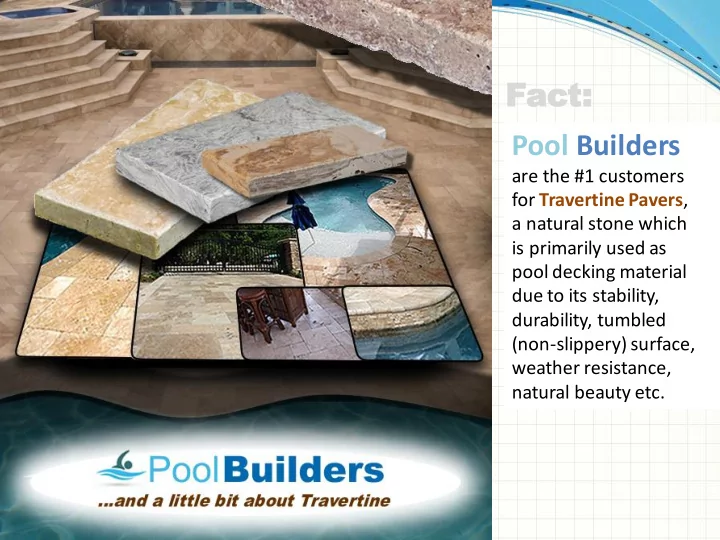 Fact:

Pool Builders are the #1 customers for Travertine Pavers, a natural stone which is primarily used as pool decking material due to its stability, durability, tumbled (non-slippery) surface, weather resistance, natural beauty etc.

PoolBuilders
...and a little bit about Travertine